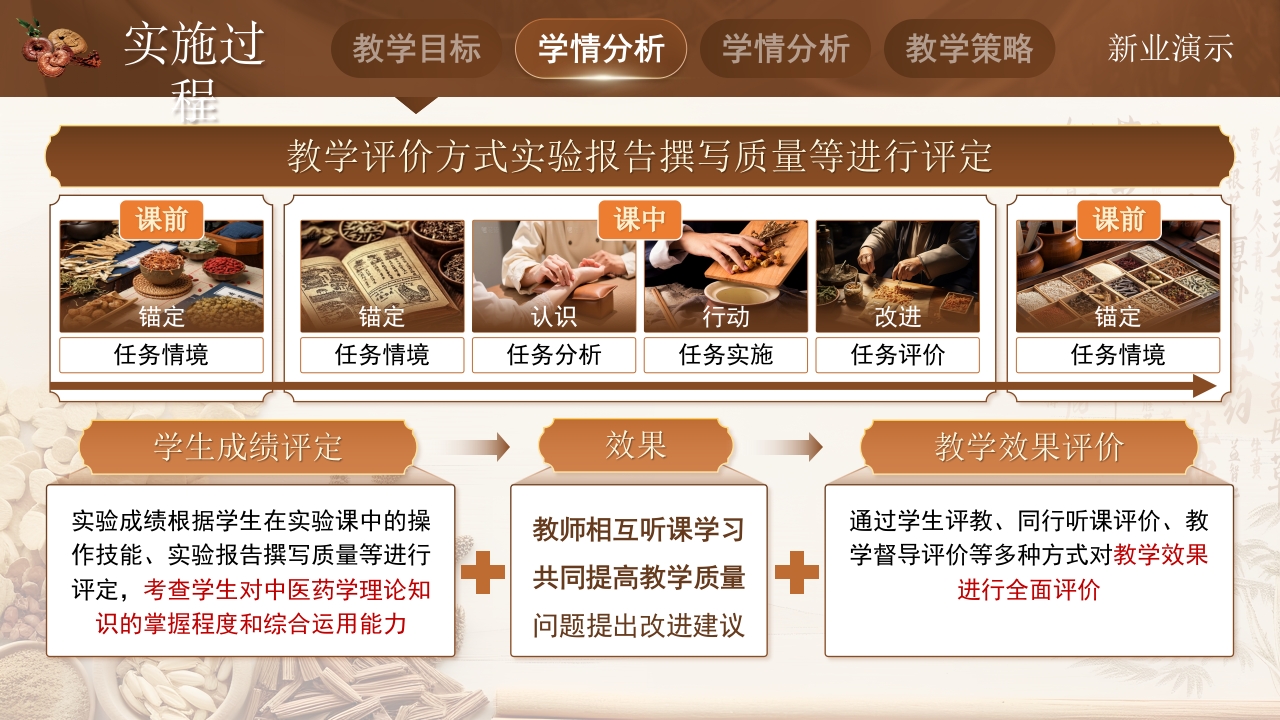 实施过程

教学目标 学情分析 学情分析 教学策略

新业演示

教学评价方式实验报告撰写质量等进行评定

课前

锚定

任务情境

课中

锚定

任务情境

认识

任务分析

行动

任务实施

改进

任务评价

课前

锚定

任务情境

学生成绩评定

实验成绩根据学生在实验课中的操作技能、实验报告撰写质量等进行评定，考查学生对中医药学理论知识的掌握程度和综合运用能力

效果

教师相互听课学习

共同提高教学质量

问题提出改进建议

教学效果评价

通过学生评教、同行听课评价、教学督导评价等多种方式对教学效果进行全面评价